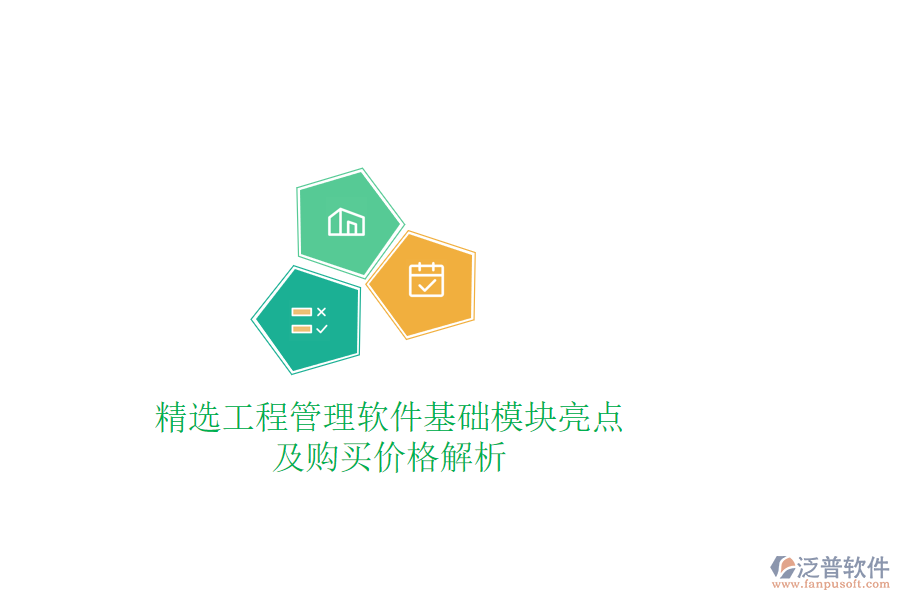 精选工程管理软件基础模块亮点及购买价格解析

泛普软件
www.fanpusoft.com